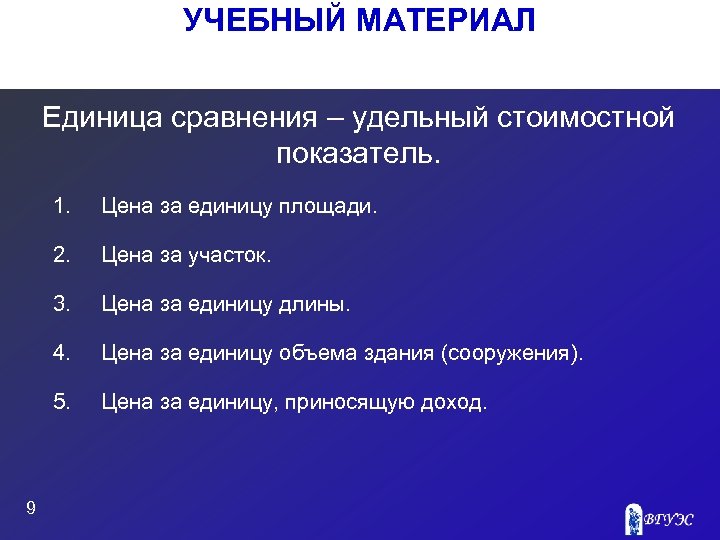 УЧЕБНЫЙ МАТЕРИАЛ

Единица сравнения – удельный стоимостной показатель.

1. Цена за единицу площади.

2. Цена за участок.

3. Цена за единицу длины.

4. Цена за единицу объема здания (сооружения).

5. Цена за единицу, приносящую доход.

9

ВГУЭС